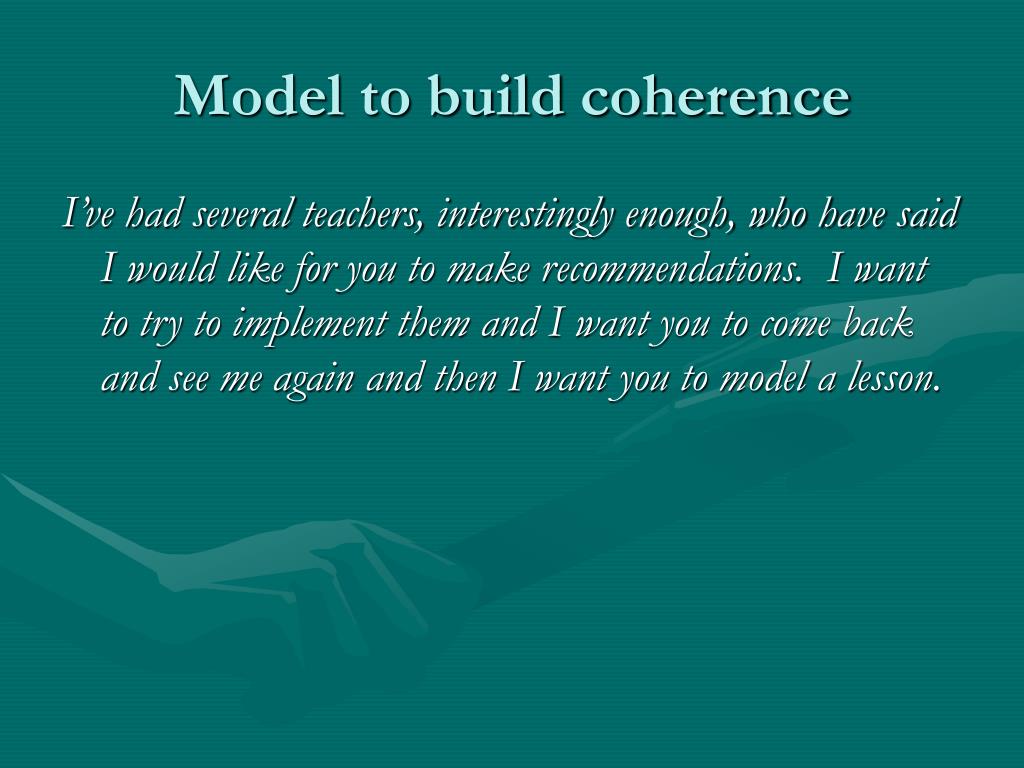 Model to build coherence

I've had several teachers, interestingly enough, who have said I would like for you to make recommendations. I want to try to implement them and I want you to come back and see me again and then I want you to model a lesson.